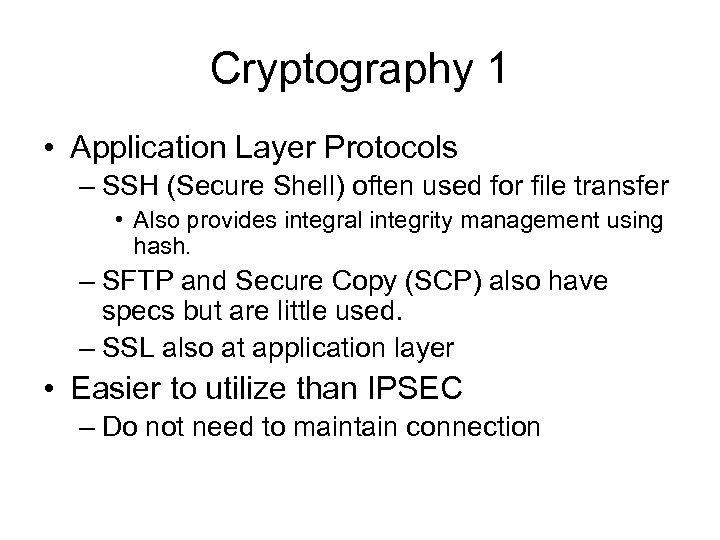 Cryptography 1

• Application Layer Protocols
  – SSH (Secure Shell) often used for file transfer
    • Also provides integral integrity management using hash.
  – SFTP and Secure Copy (SCP) also have specs but are little used.
  – SSL also at application layer
• Easier to utilize than IPSEC
  – Do not need to maintain connection